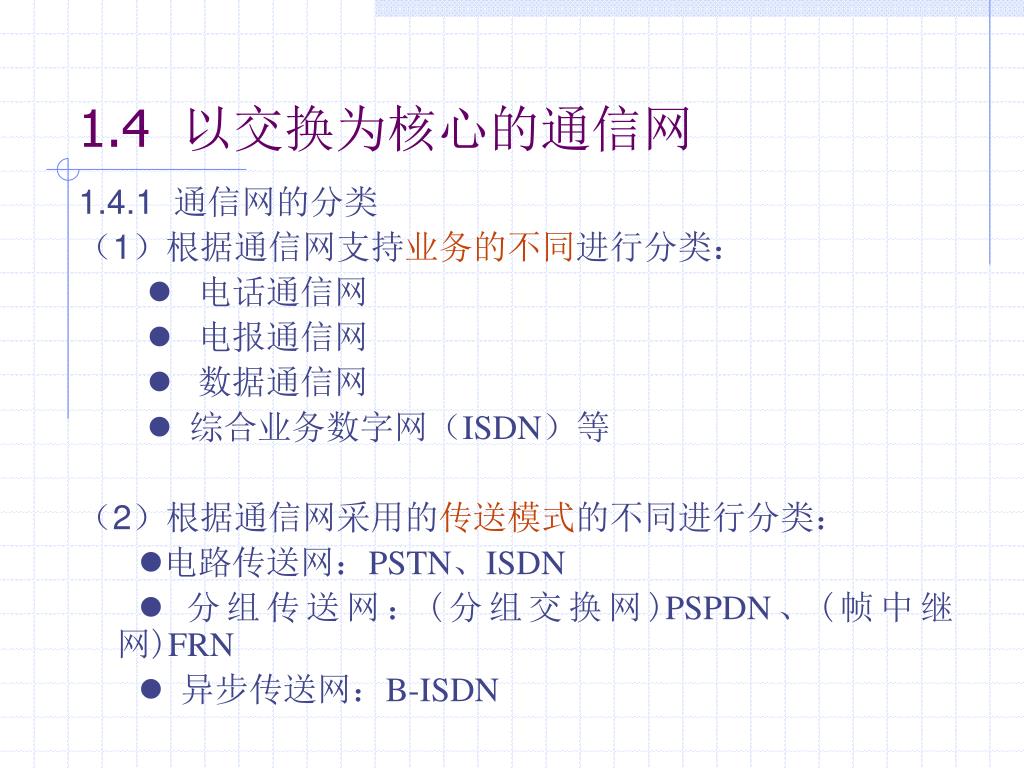 1.4 以交换为核心的通信网

1.4.1 通信网的分类

（1）根据通信网支持业务的不同进行分类：

● 电话通信网
● 电报通信网
● 数据通信网
● 综合业务数字网（ISDN）等

（2）根据通信网采用的传送模式的不同进行分类：

●电路传送网：PSTN、ISDN
● 分组传送网：（分组交换网）PSPDN、（帧中继网）FRN
● 异步传送网：B-ISDN